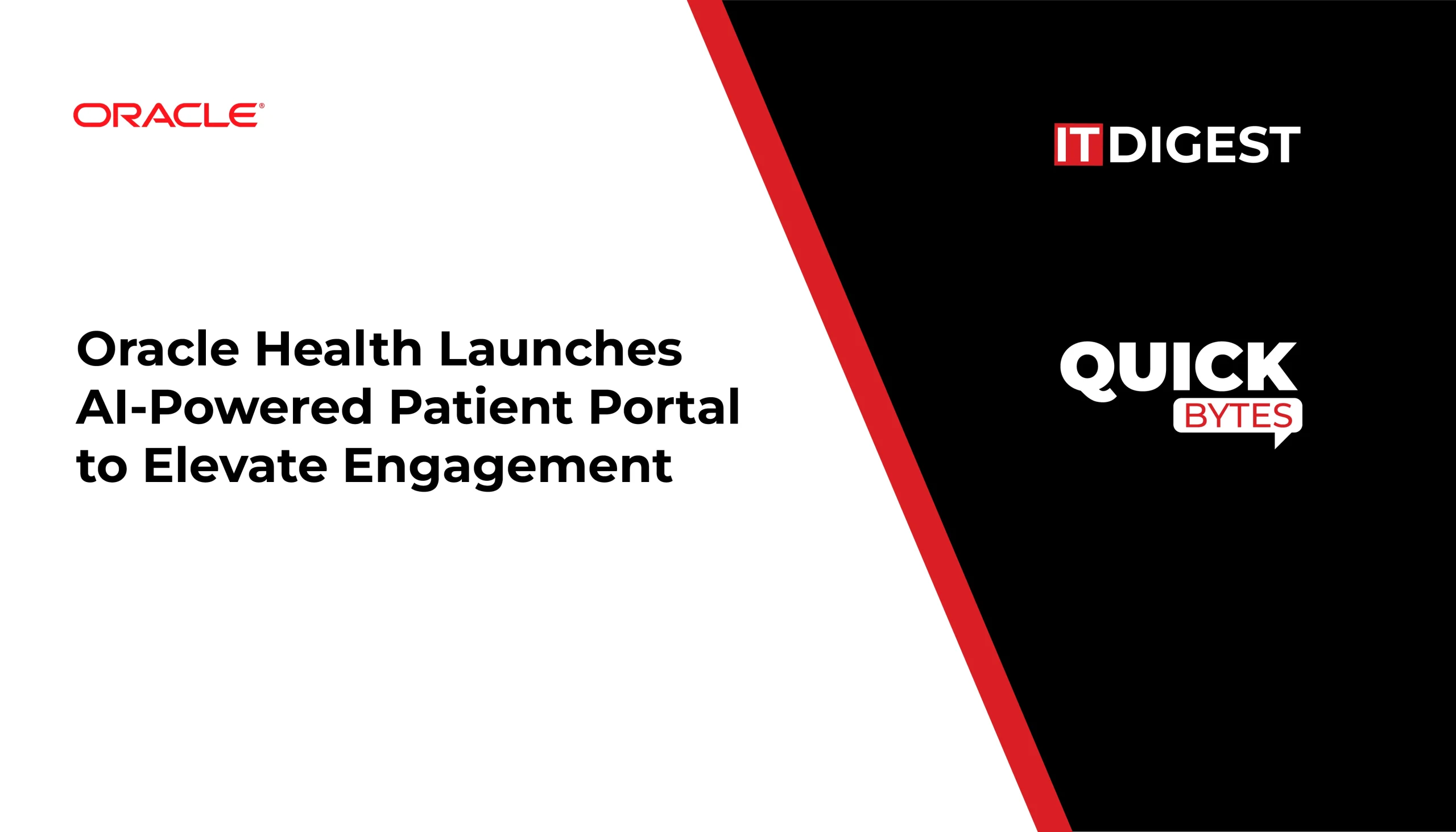 ORACLE®

Oracle Health Launches AI-Powered Patient Portal to Elevate Engagement

IT DIGEST

QUICK BYTES